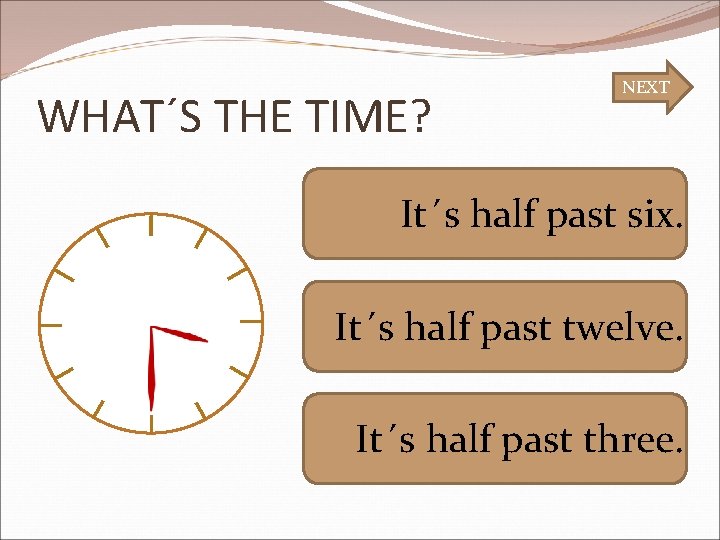 NEXT

WHAT´S THE TIME?

It´s half past six.

It´s half past twelve.

It´s half past three.